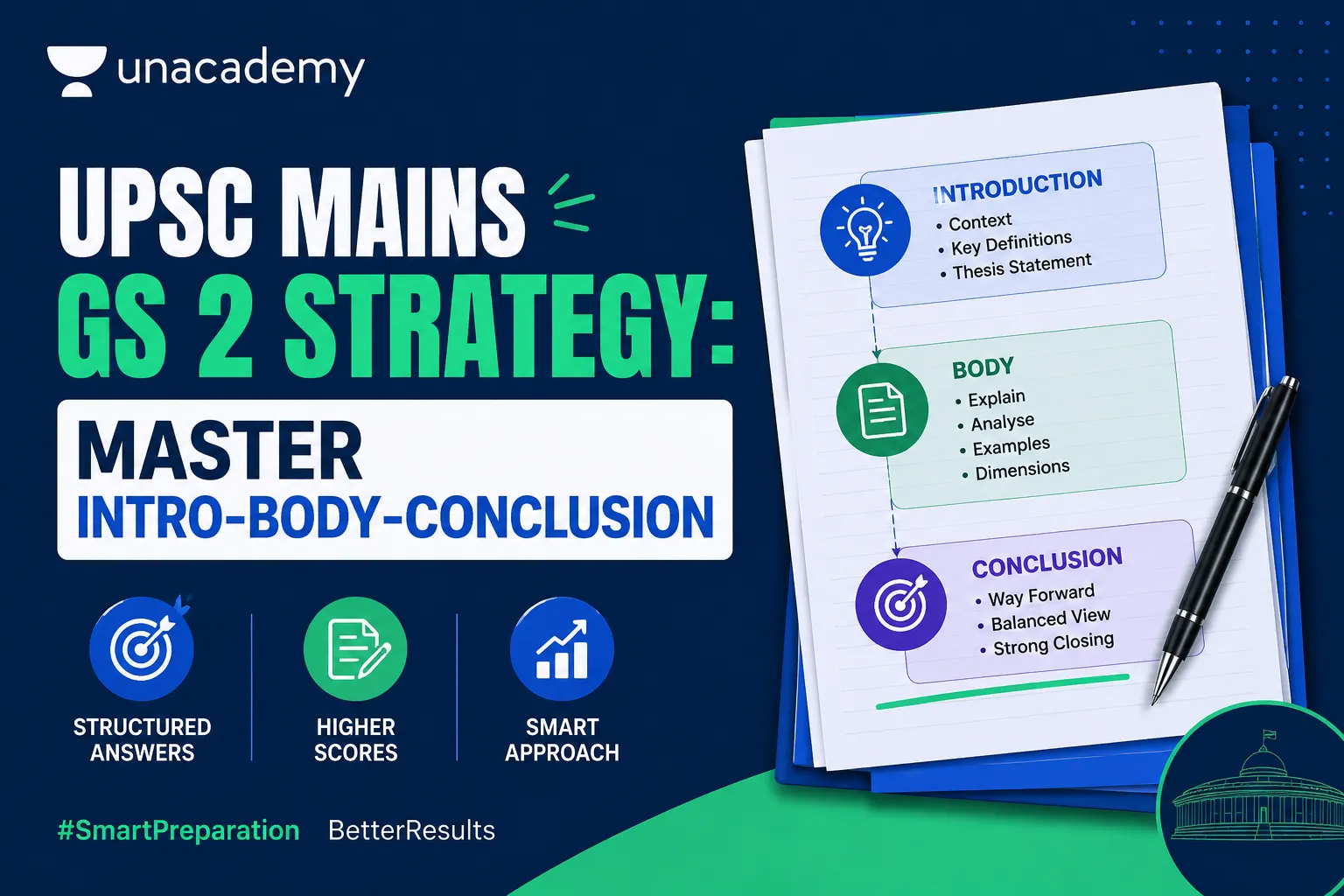 unacademy

UPSC MAINS
GS 2 STRATEGY:
MASTER
INTRO-BODY-CONCLUSION

STRUCTURED ANSWERS

HIGHER SCORES

SMART APPROACH

#SmartPreparation BetterResults

INTRODUCTION
• Context
• Key Definitions
• Thesis Statement

BODY
• Explain
• Analyse
• Examples
• Dimensions

CONCLUSION
• Way Forward
• Balanced View
• Strong Closing